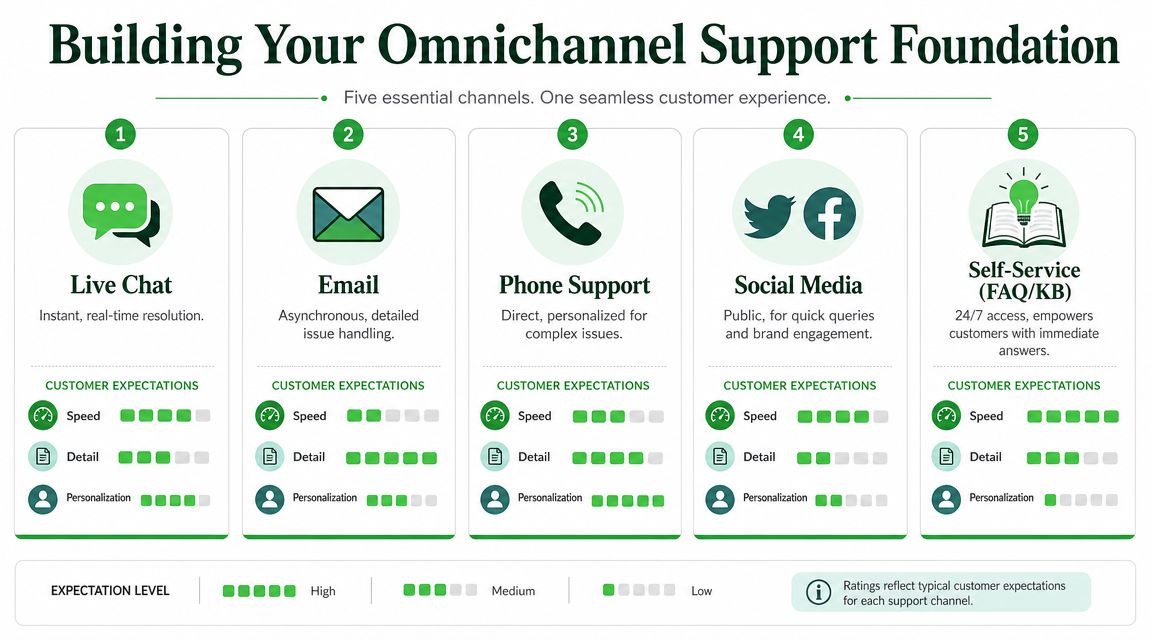 Building Your Omnichannel Support Foundation

Five essential channels. One seamless customer experience.

1

Live Chat

Instant, real-time resolution.

CUSTOMER EXPECTATIONS

Speed

Detail

Personalization

2

Email

Asynchronous, detailed issue handling.

CUSTOMER EXPECTATIONS

Speed

Detail

Personalization

3

Phone Support

Direct, personalized for complex issues.

CUSTOMER EXPECTATIONS

Speed

Detail

Personalization

4

Social Media

Public, for quick queries and brand engagement.

CUSTOMER EXPECTATIONS

Speed

Detail

Personalization

5

Self-Service (FAQ/KB)

24/7 access, empowers customers with immediate answers.

CUSTOMER EXPECTATIONS

Speed

Detail

Personalization

EXPECTATION LEVEL High Medium Low

Ratings reflect typical customer expectations for each support channel.